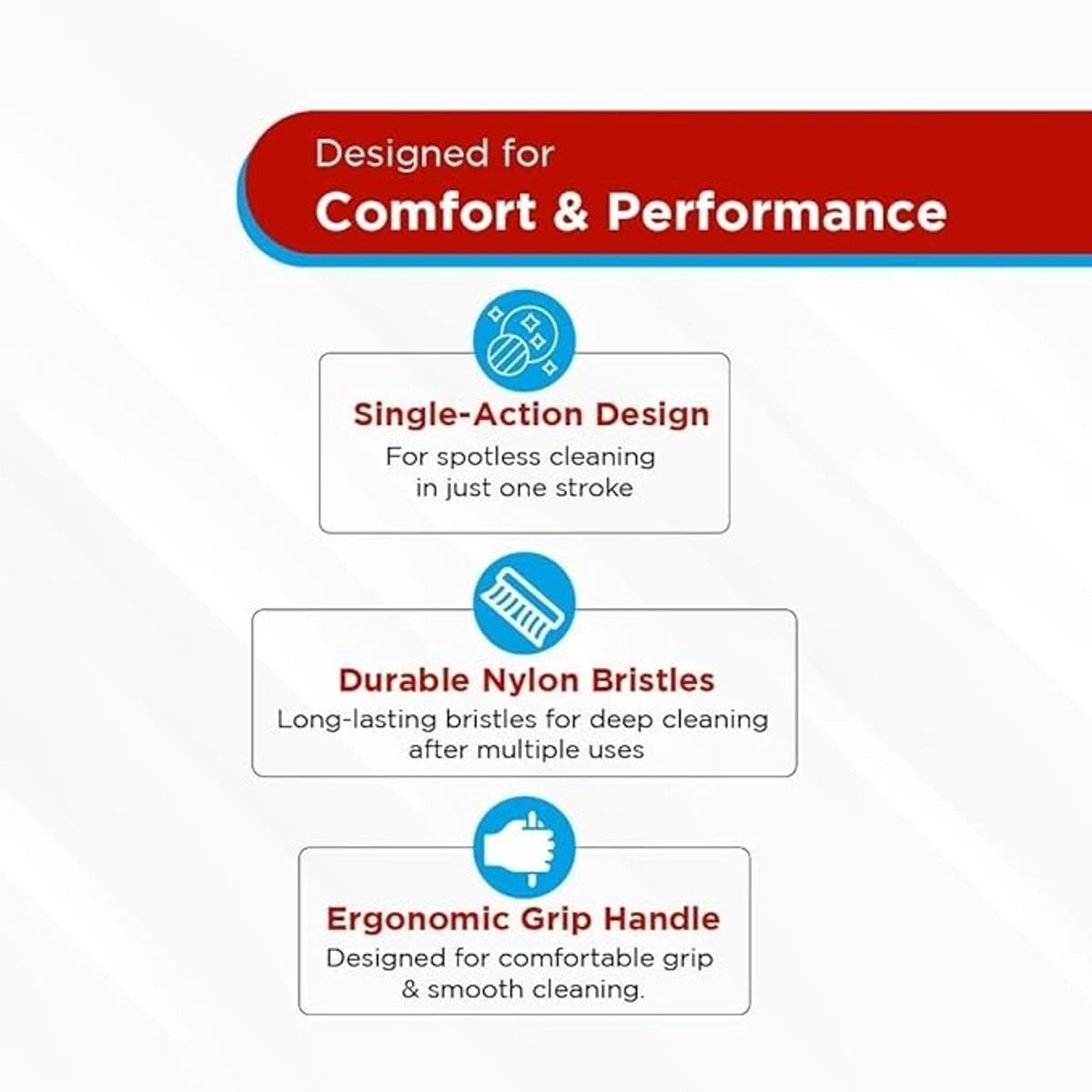 Designed for
Comfort & Performance

Single-Action Design
For spotless cleaning in just one stroke

Durable Nylon Bristles
Long-lasting bristles for deep cleaning after multiple uses

Ergonomic Grip Handle
Designed for comfortable grip & smooth cleaning.